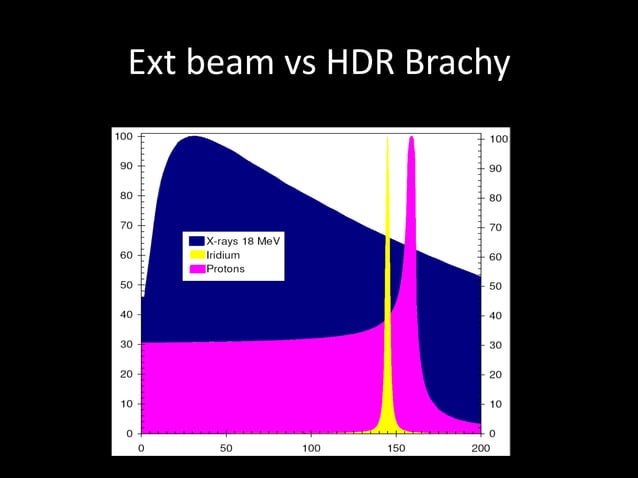 Ext beam vs HDR Brachy

100
90
80
70
60
50
40
30
20
10
0

X-rays 18 MeV
Iridium
Protons

100
90
80
70
60
50
40
30
20
10
0

0
50
100
150
200